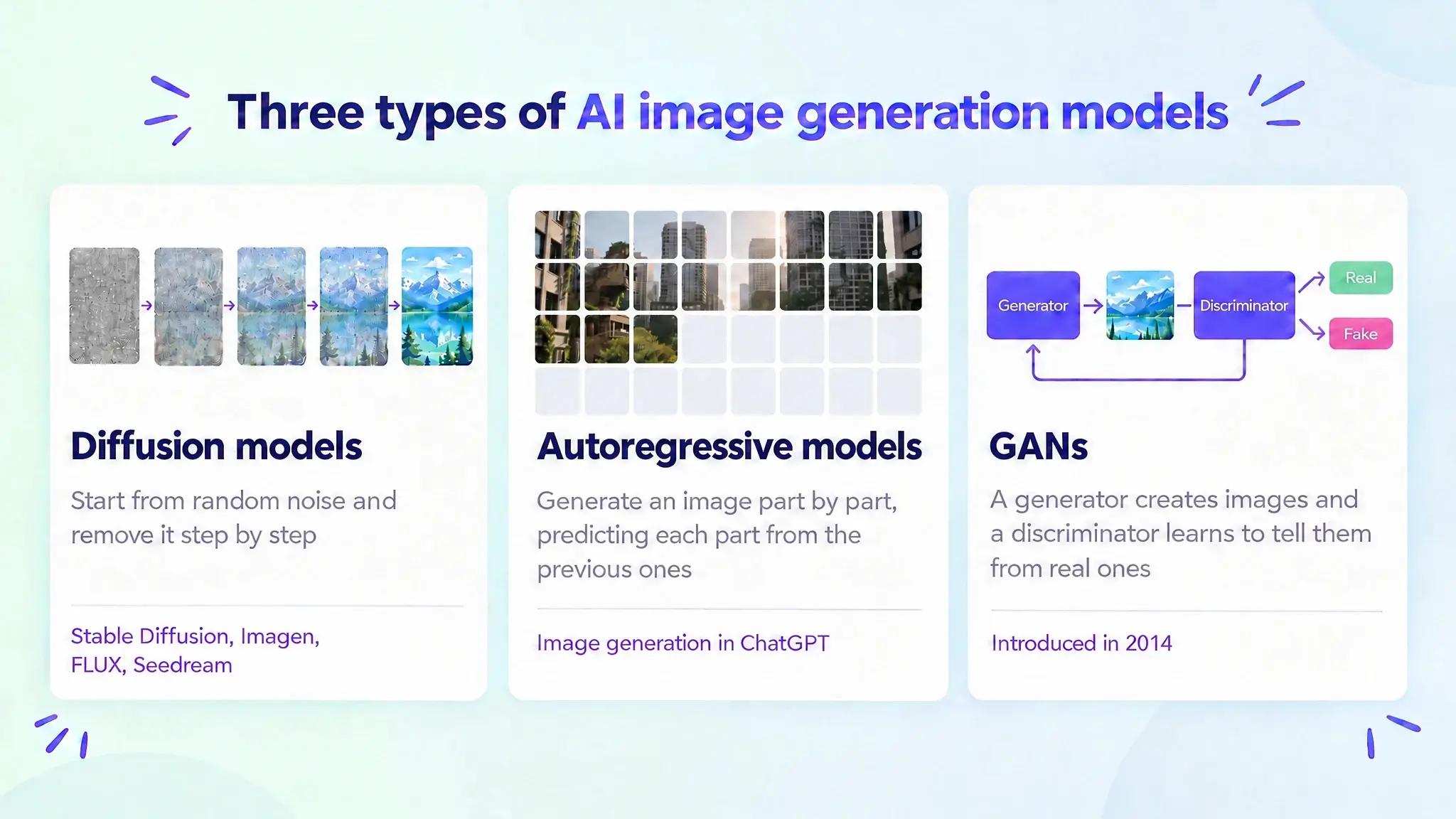 Three types of AI image generation models

Diffusion models

Start from random noise and remove it step by step

Stable Diffusion, Imagen, FLUX, Seedream

Autoregressive models

Generate an image part by part, predicting each part from the previous ones

Image generation in ChatGPT

Generator

Discriminator

Real

Fake

GANs

A generator creates images and a discriminator learns to tell them from real ones

Introduced in 2014